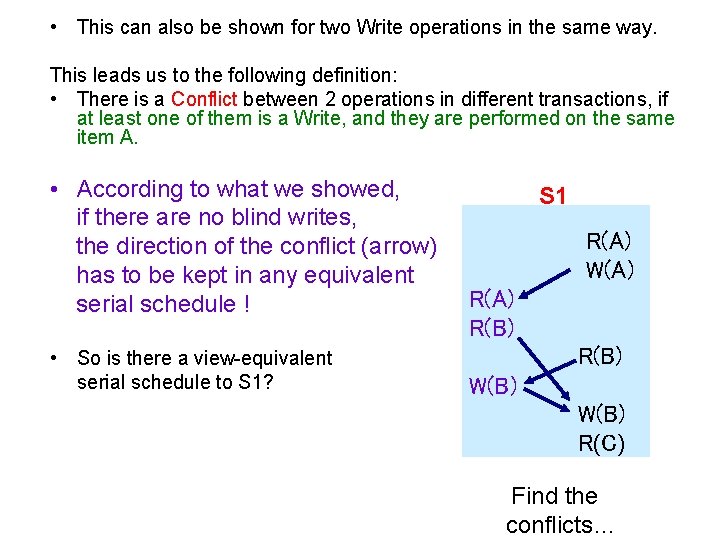 • This can also be shown for two Write operations in the same way.

This leads us to the following definition:
• There is a Conflict between 2 operations in different transactions, if at least one of them is a Write, and they are performed on the same item A.

• According to what we showed, if there are no blind writes, the direction of the conflict (arrow) has to be kept in any equivalent serial schedule !

• So is there a view-equivalent serial schedule to S1?

S1

R(A)
W(A)
R(A)
R(B)
R(B)
W(B)
W(B)
R(C)

Find the conflicts...